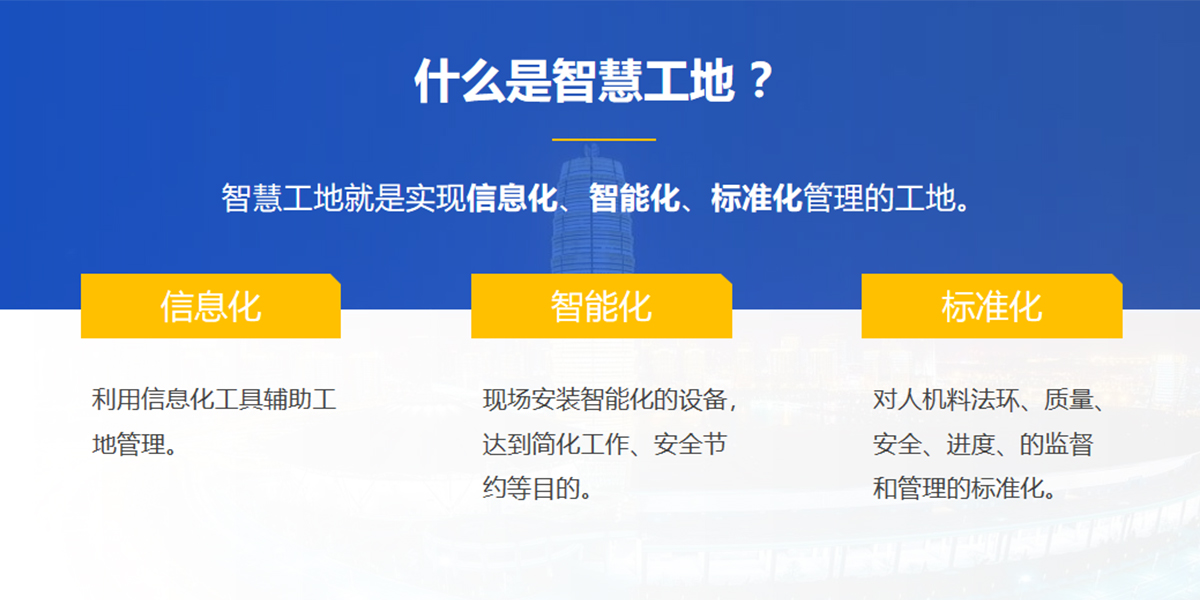 什么是智慧工地？

智慧工地就是实现信息化、智能化、标准化管理的工地。

信息化

利用信息化工具辅助工地管理。

智能化

现场安装智能化的设备，达到简化工作、安全节约等目的。

标准化

对人机料法环、质量、安全、进度、的监督和管理的标准化。